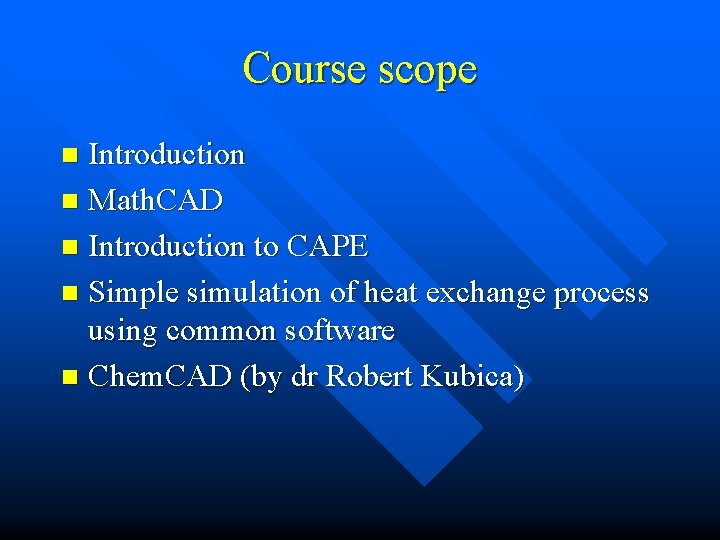 Course scope

- Introduction
- MathCAD
- Introduction to CAPE
- Simple simulation of heat exchange process using common software
- ChemCAD (by dr Robert Kubica)